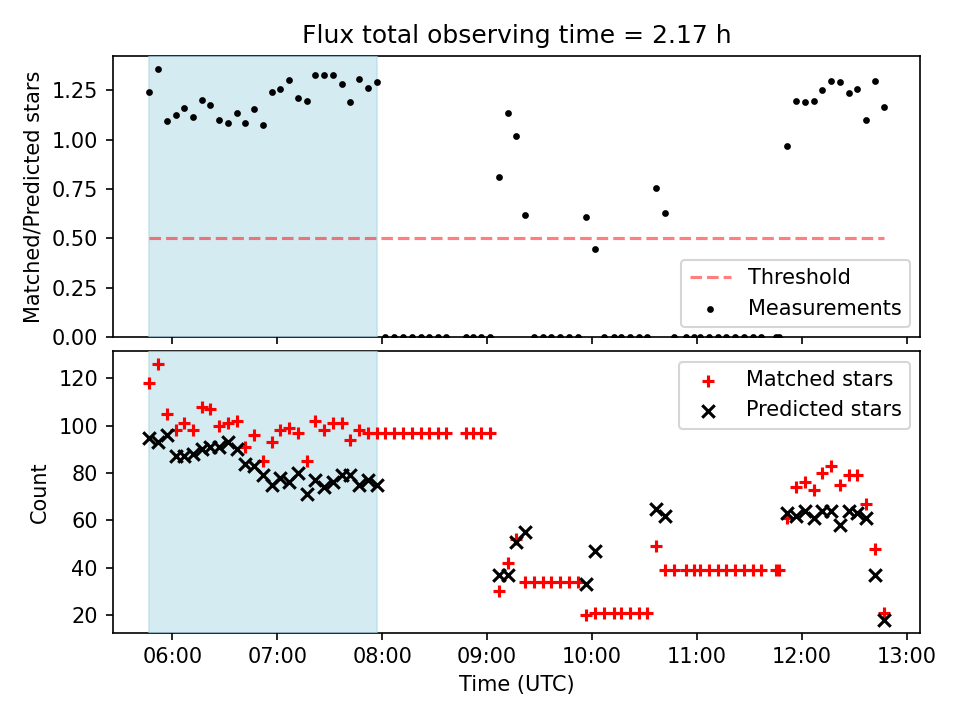 Flux total observing time = 2.17 h

Matched/Predicted stars

1.25
1.00
0.75
0.50
0.25
0.00

Threshold
Measurements

Count

120
100
80
60
40
20

Matched stars
Predicted stars

06:00 07:00 08:00 09:00 10:00 11:00 12:00 13:00

Time (UTC)